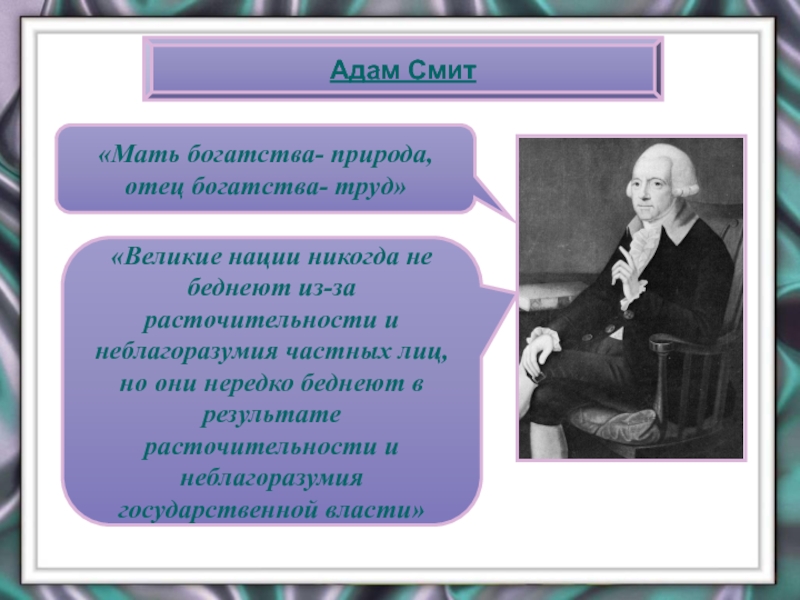 Адам Смит

«Мать богатства- природа, отец богатства- труд»

«Великие нации никогда не беднеют из-за расточительности и неблагоразумия частных лиц, но они нередко беднеют в результате расточительности и неблагоразумия государственной власти»